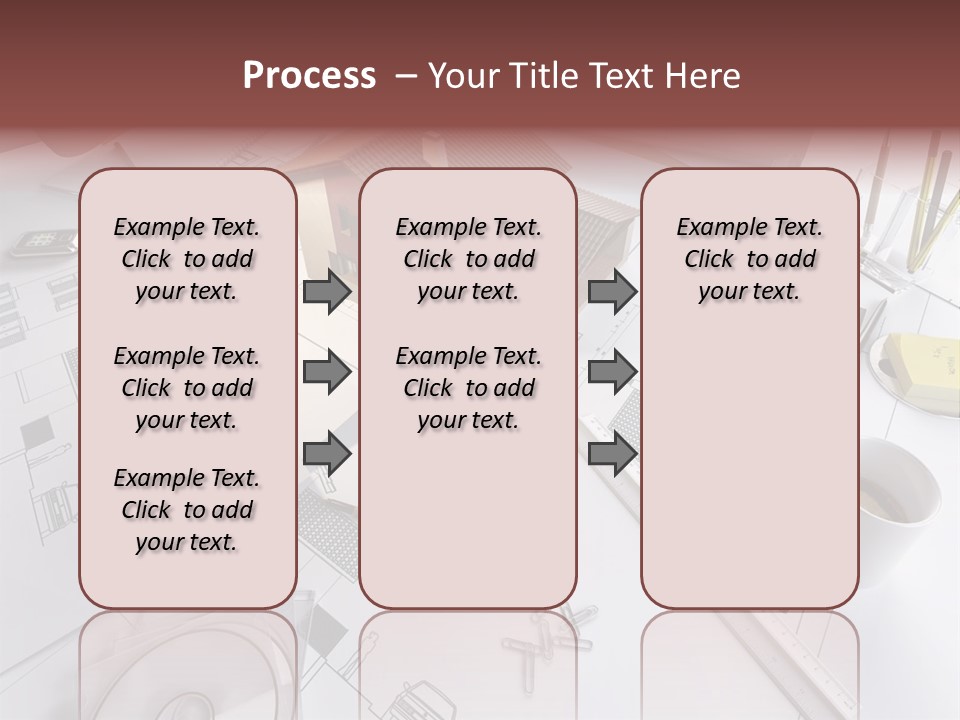 Process – Your Title Text Here

Example Text. Click to add your text.

Example Text. Click to add your text.

Example Text. Click to add your text.

Example Text. Click to add your text.

Example Text. Click to add your text.

Example Text. Click to add your text.